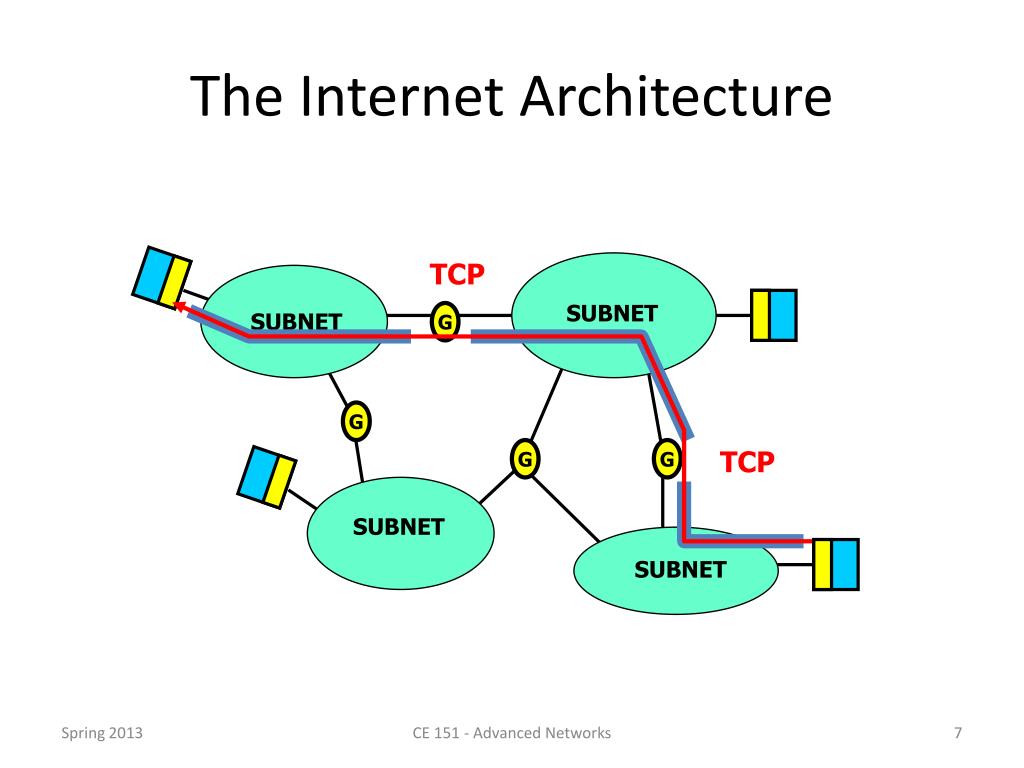 The Internet Architecture

TCP

SUBNET

G

SUBNET

G

G

G

TCP

SUBNET

SUBNET

Spring 2013

CE 151 - Advanced Networks

7